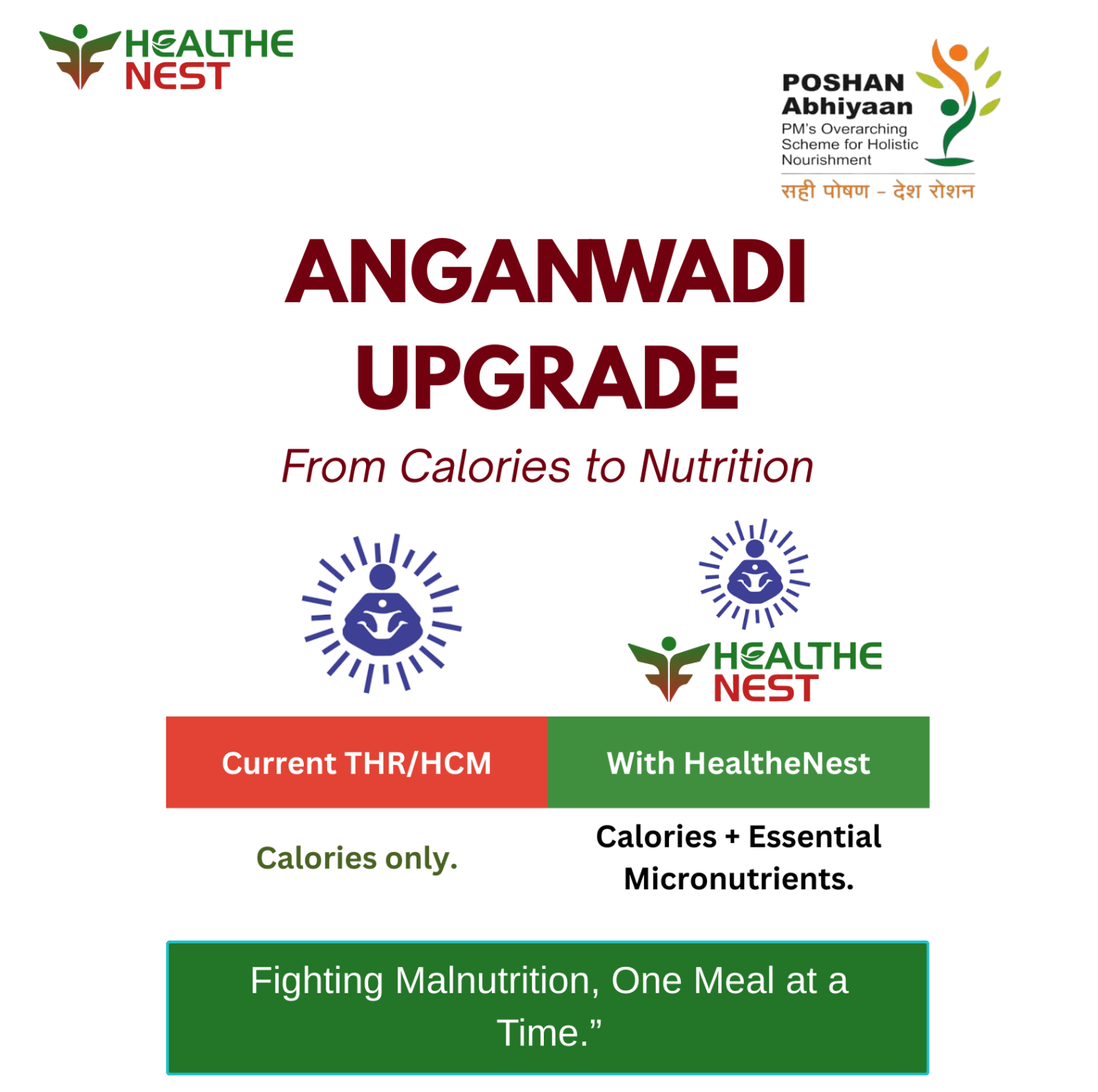 HEALTHE NEST

POSHAN Abhiyaan
PM's Overarching Scheme for Holistic Nourishment
सही पोषण - देश रोशन

ANGANWADI UPGRADE

From Calories to Nutrition

HEALTHE NEST

| Current THR/HCM | With HealtheNest |
|---|---|
| Calories only. | Calories + Essential Micronutrients. |

Fighting Malnutrition, One Meal at a Time.”